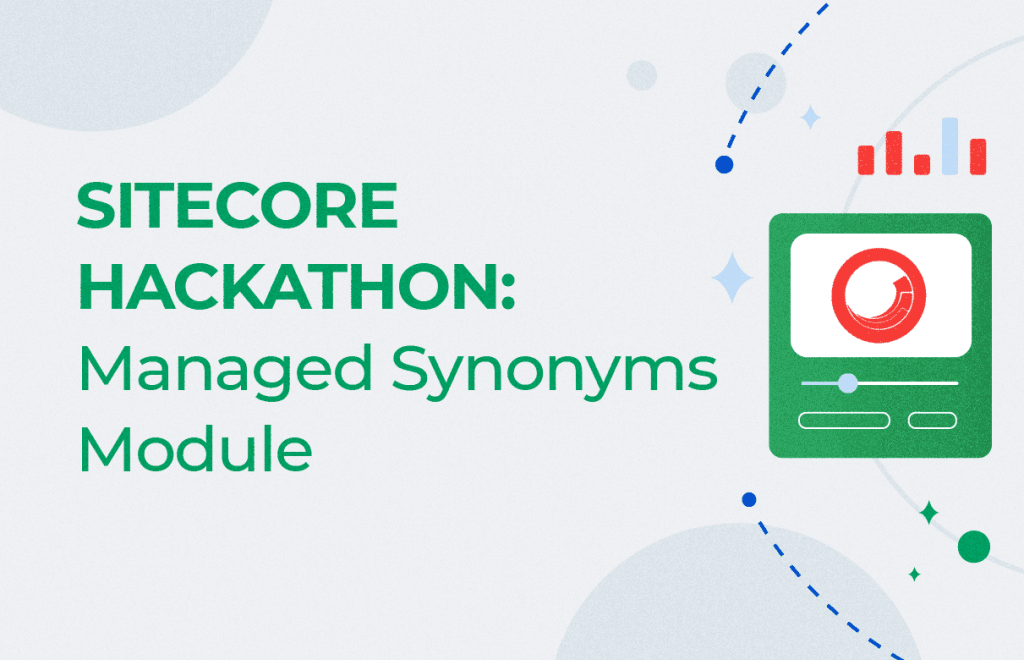 SITECORE HACKATHON: Managed Synonyms Module